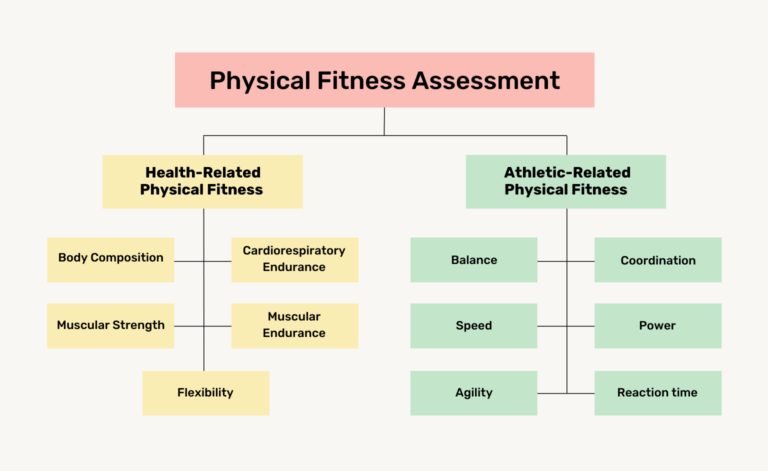 Physical Fitness Assessment

Health-Related Physical Fitness

Body Composition

Cardiorespiratory Endurance

Muscular Strength

Muscular Endurance

Flexibility

Athletic-Related Physical Fitness

Balance

Coordination

Speed

Power

Agility

Reaction time